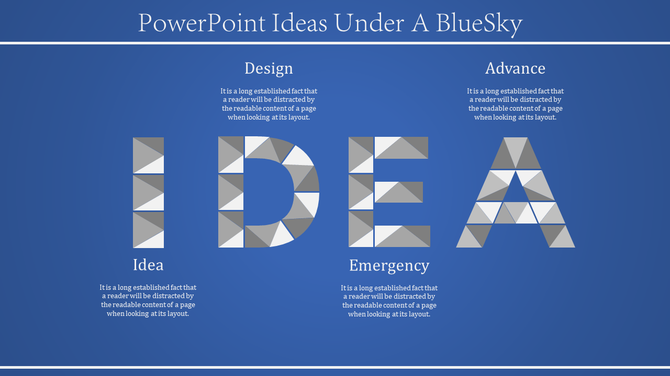 PowerPoint Ideas Under A BlueSky

Design

It is a long established fact that a reader will be distracted by the readable content of a page when looking at its layout.

Advance

It is a long established fact that a reader will be distracted by the readable content of a page when looking at its layout.

IDEA

Idea

It is a long established fact that a reader will be distracted by the readable content of a page when looking at its layout.

Emergency

It is a long established fact that a reader will be distracted by the readable content of a page when looking at its layout.